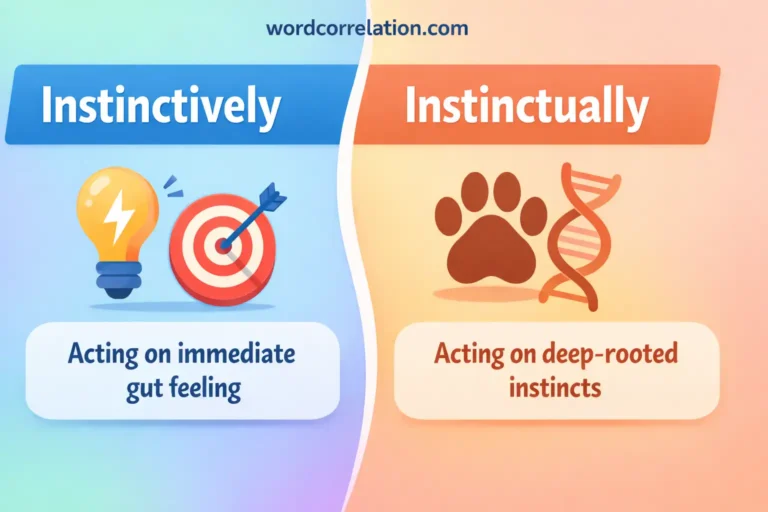 wordcorrelation.com

Instinctively

Acting on immediate gut feeling

Instinctually

Acting on deep-rooted instincts